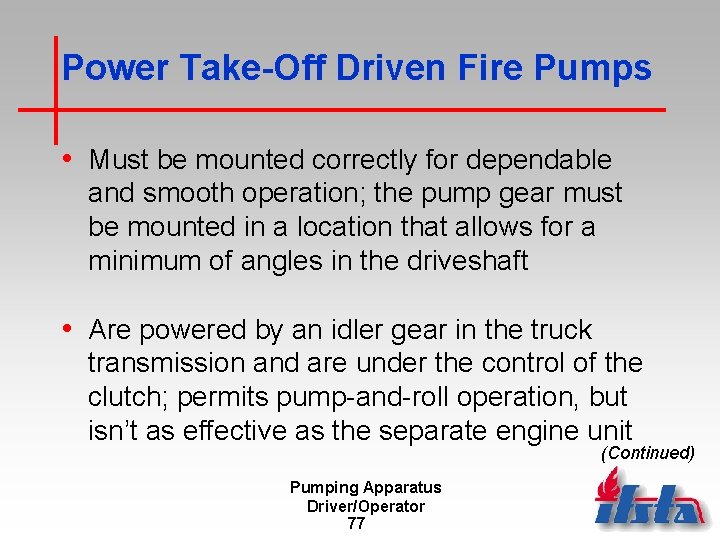 Power Take-Off Driven Fire Pumps

• Must be mounted correctly for dependable and smooth operation; the pump gear must be mounted in a location that allows for a minimum of angles in the driveshaft

• Are powered by an idler gear in the truck transmission and are under the control of the clutch; permits pump-and-roll operation, but isn't as effective as the separate engine unit

(Continued)

Pumping Apparatus
Driver/Operator
77

ifsta